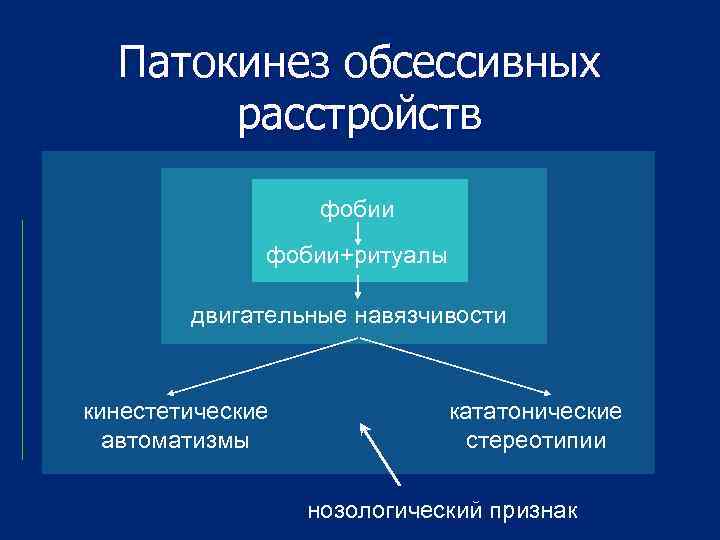 Патокинез обсессивных расстройств

фобии

фобии+ритуалы

двигательные навязчивости

кинестетические автоматизмы

кататонические стереотипии

нозологический признак